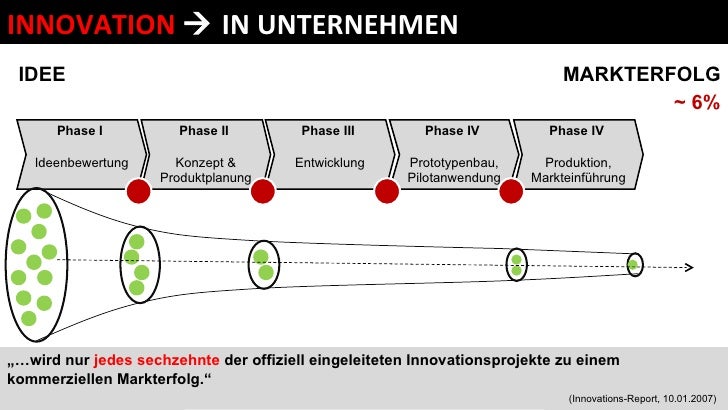 INNOVATION → IN UNTERNEHMEN

IDEE

MARKTERFOLG
~ 6%

Phase I
Ideenbewertung

Phase II
Konzept & Produktplanung

Phase III
Entwicklung

Phase IV
Prototypenbau, Pilotanwendung

Phase IV
Produktion, Markteinführung

„…wird nur jedes sechzehnte der offiziell eingeleiteten Innovationsprojekte zu einem kommerziellen Markterfolg.“

(Innovations-Report, 10.01.2007)